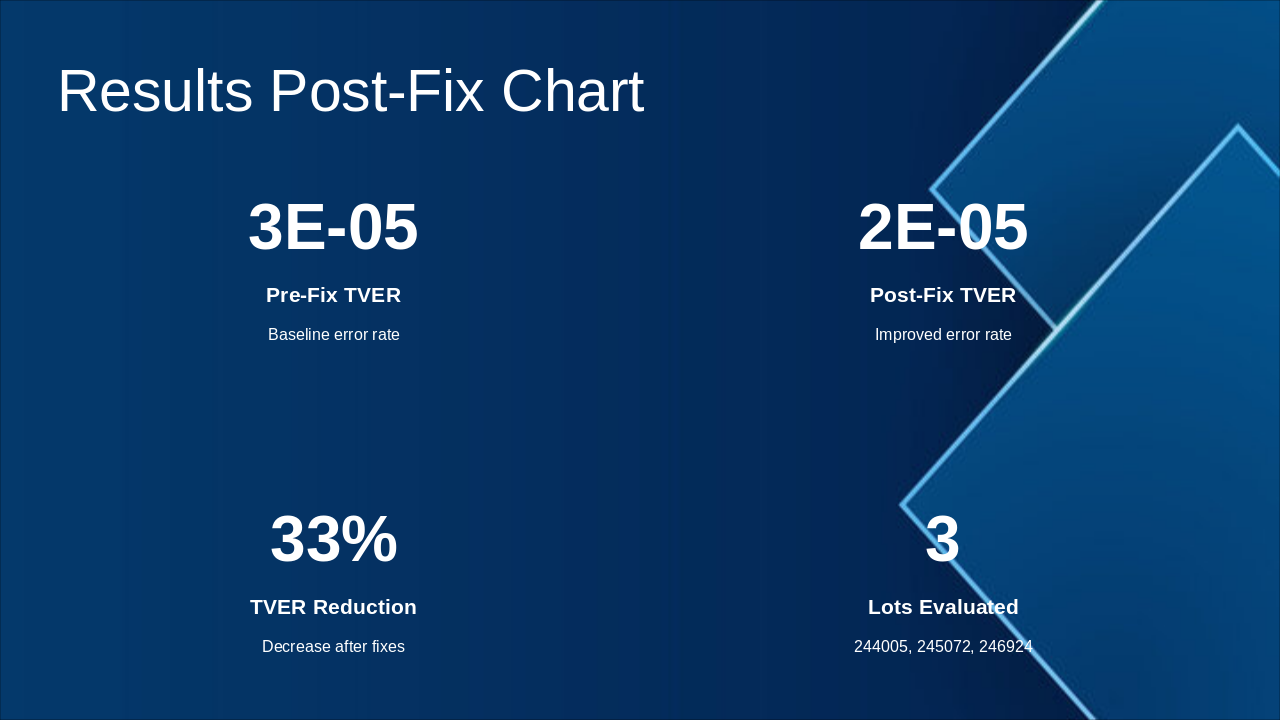 Results Post-Fix Chart

3E-05

Pre-Fix TVER

Baseline error rate

2E-05

Post-Fix TVER

Improved error rate

33%

TVER Reduction

Decrease after fixes

3

Lots Evaluated

244005, 245072, 246924